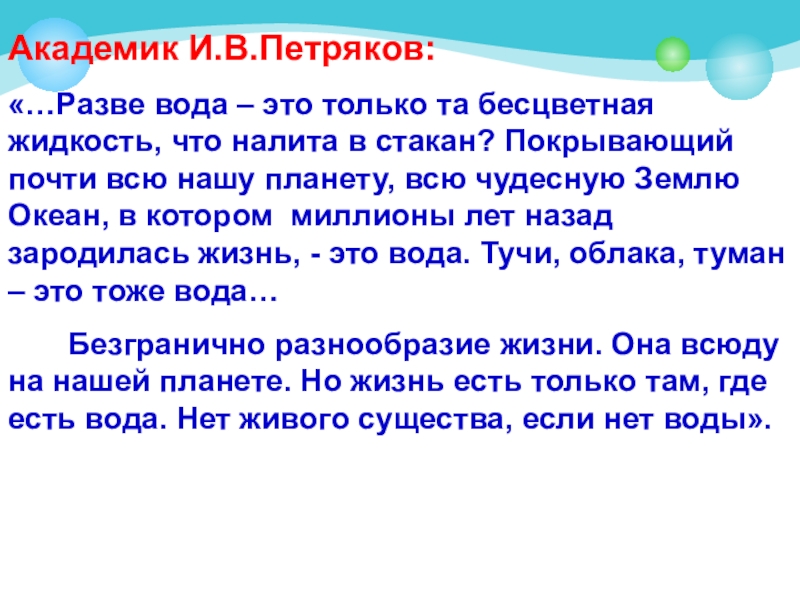 Академик И.В.Петряков:

«…Разве вода – это только та бесцветная жидкость, что налита в стакан? Покрывающий почти всю нашу планету, всю чудесную Землю Океан, в котором миллионы лет назад зародилась жизнь, - это вода. Тучи, облака, туман – это тоже вода…

Безгранично разнообразие жизни. Она всюду на нашей планете. Но жизнь есть только там, где есть вода. Нет живого существа, если нет воды».